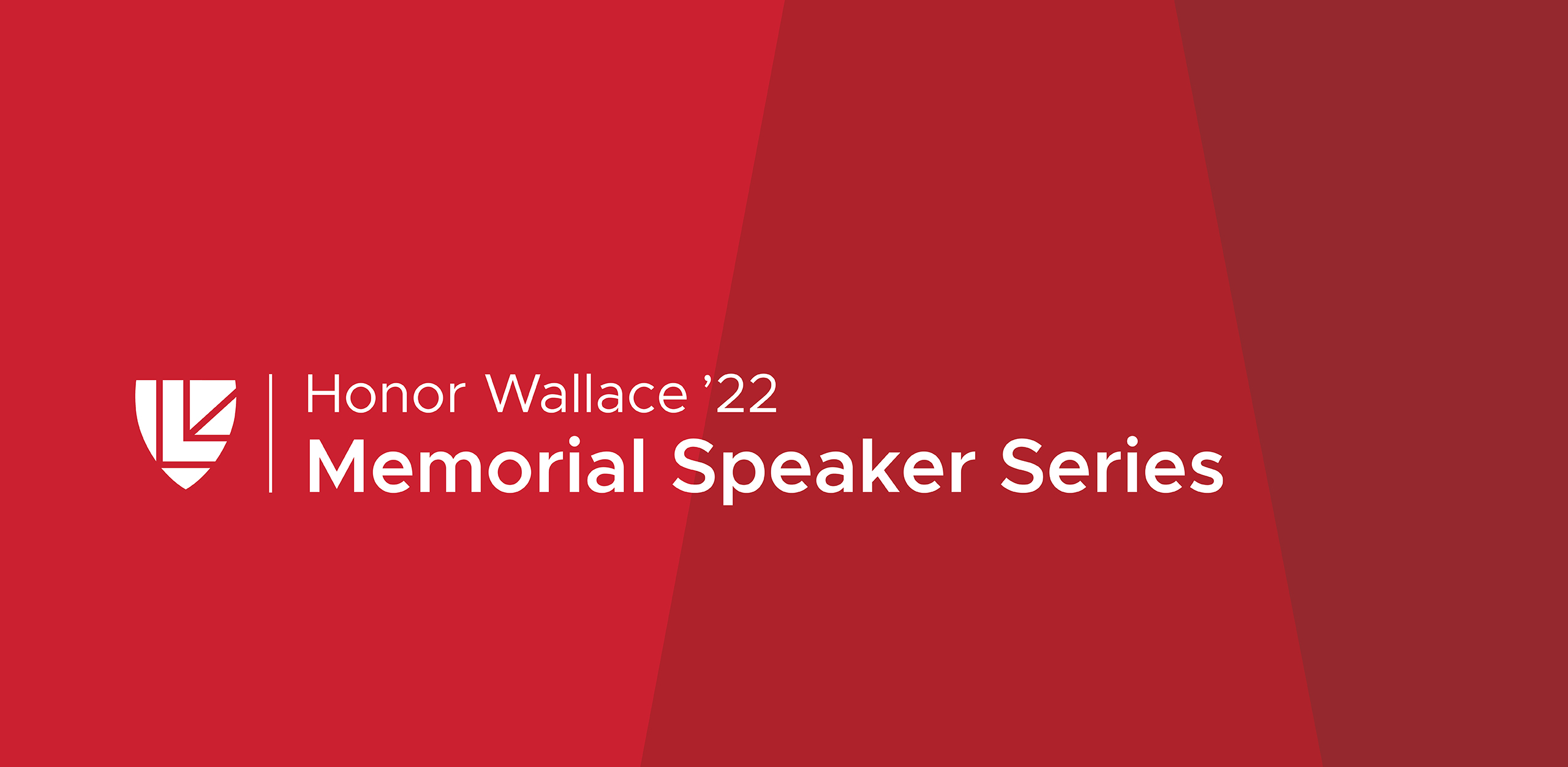 Honor Wallace ’22
Memorial Speaker Series